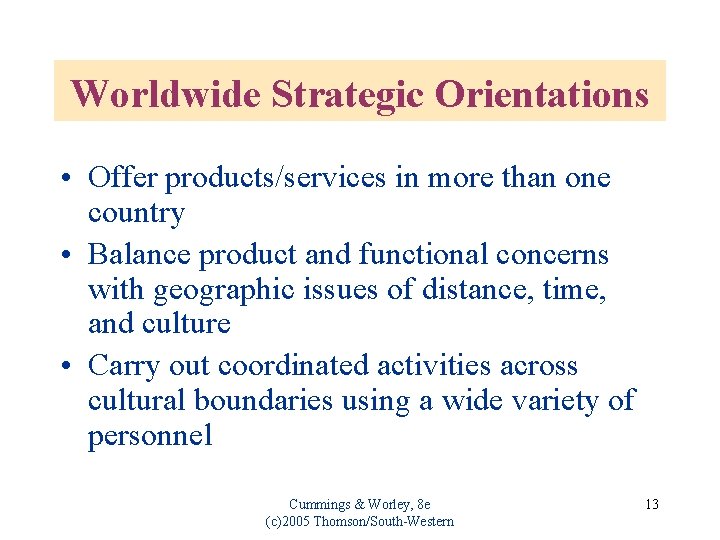 Worldwide Strategic Orientations

• Offer products/services in more than one country
• Balance product and functional concerns with geographic issues of distance, time, and culture
• Carry out coordinated activities across cultural boundaries using a wide variety of personnel

Cummings & Worley, 8e
(c)2005 Thomson/South-Western

13